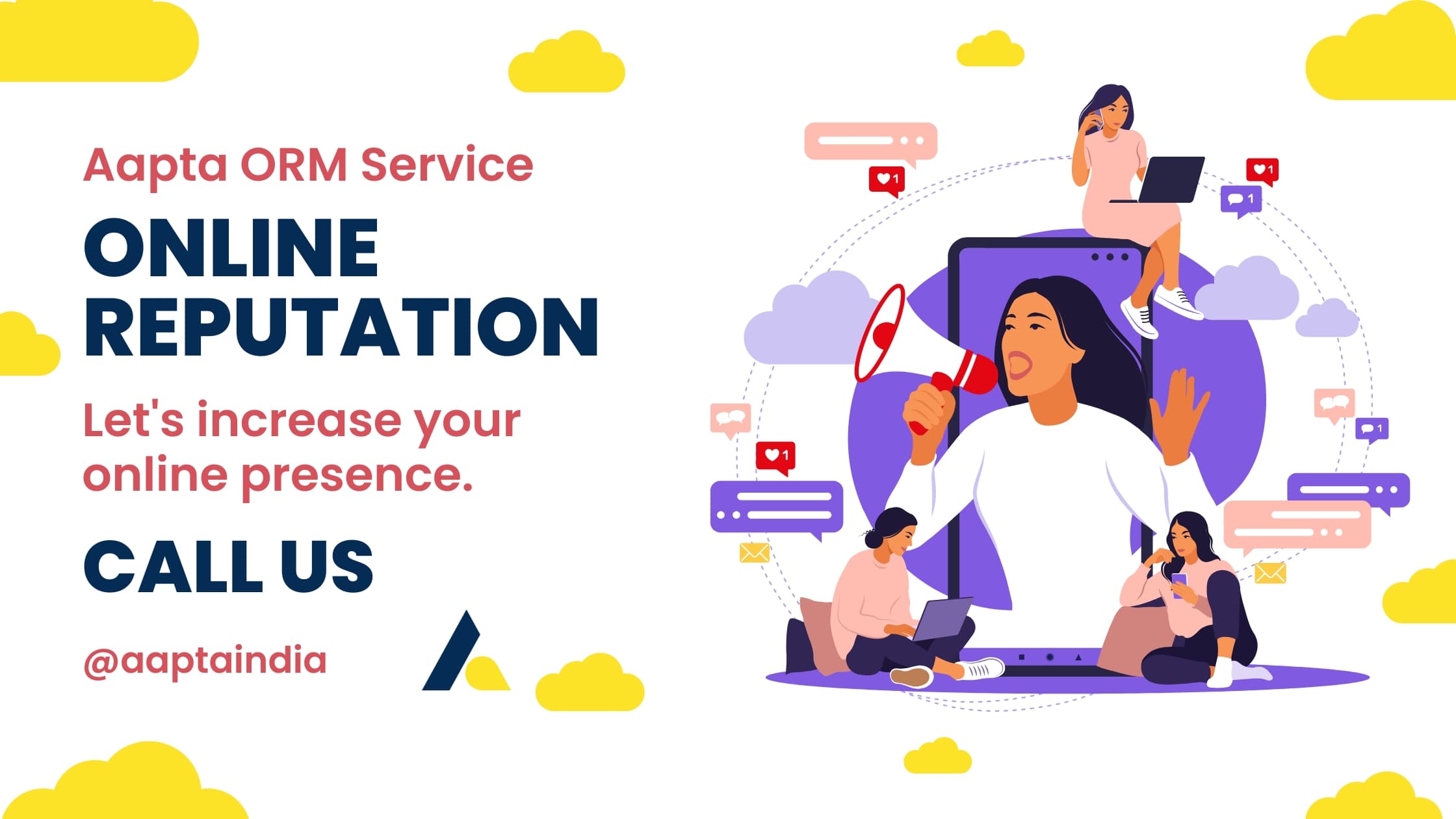 Aapta ORM Service

ONLINE REPUTATION

Let's increase your online presence.

CALL US

@aaptaindia

1

1

1

1

1